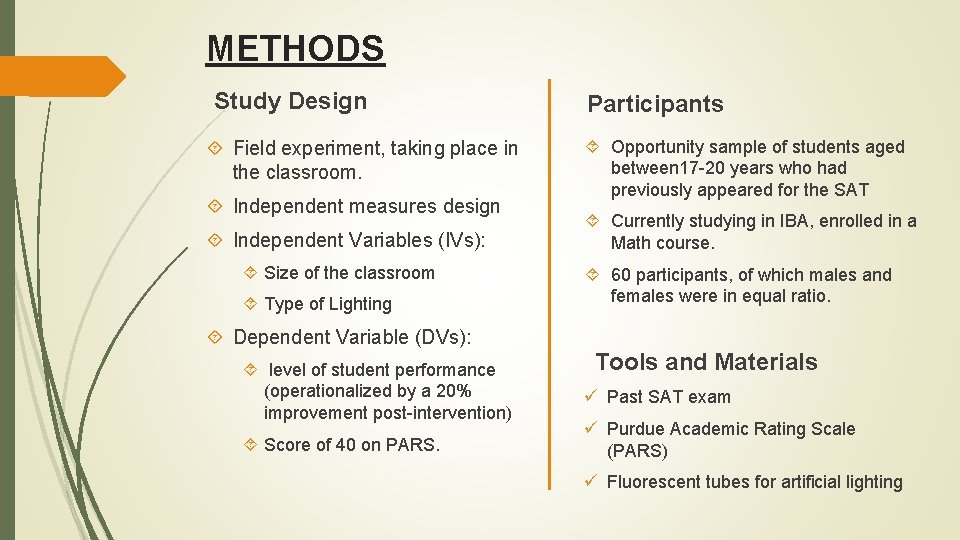 METHODS

Study Design

Field experiment, taking place in the classroom.

Independent measures design

Independent Variables (IVs):

Size of the classroom

Type of Lighting

Dependent Variable (DVs):

level of student performance (operationalized by a 20% improvement post-intervention)

Score of 40 on PARS.

Participants

Opportunity sample of students aged between17-20 years who had previously appeared for the SAT

Currently studying in IBA, enrolled in a Math course.

60 participants, of which males and females were in equal ratio.

Tools and Materials

✓ Past SAT exam

✓ Purdue Academic Rating Scale (PARS)

✓ Fluorescent tubes for artificial lighting